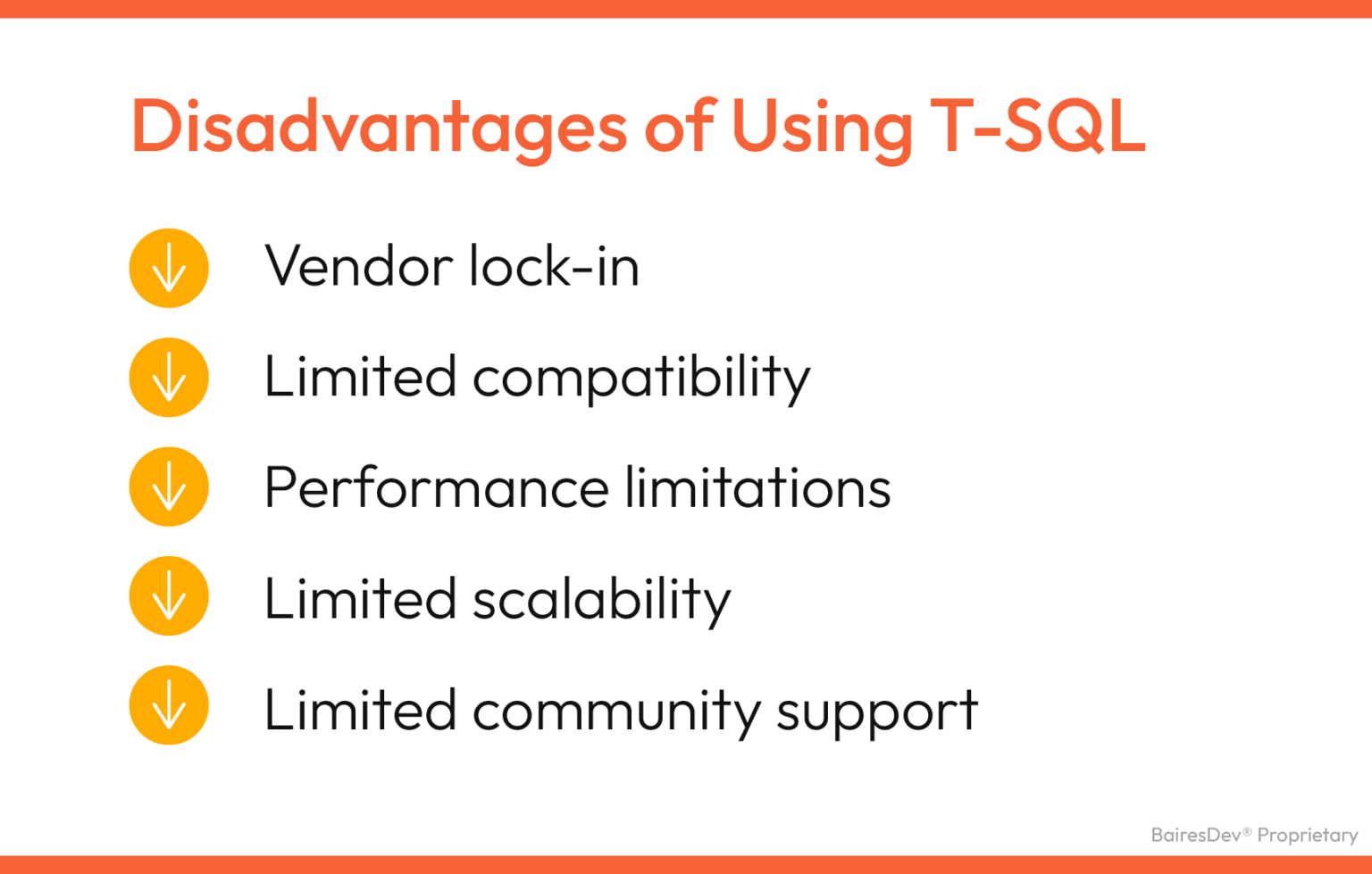 Disadvantages of Using T-SQL

Vendor lock-in

Limited compatibility

Performance limitations

Limited scalability

Limited community support

BairesDev® Proprietary